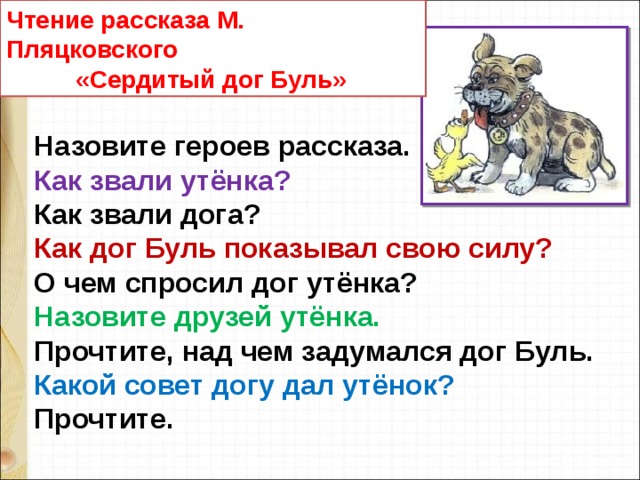 Чтение рассказа М. Пляцковского
«Сердитый дог Буль»

Назовите героев рассказа.
Как звали утёнка?
Как звали дога?
Как дог Буль показывал свою силу?
О чем спросил дог утёнка?
Назовите друзей утёнка.
Прочтите, над чем задумался дог Буль.
Какой совет догу дал утёнок?
Прочтите.